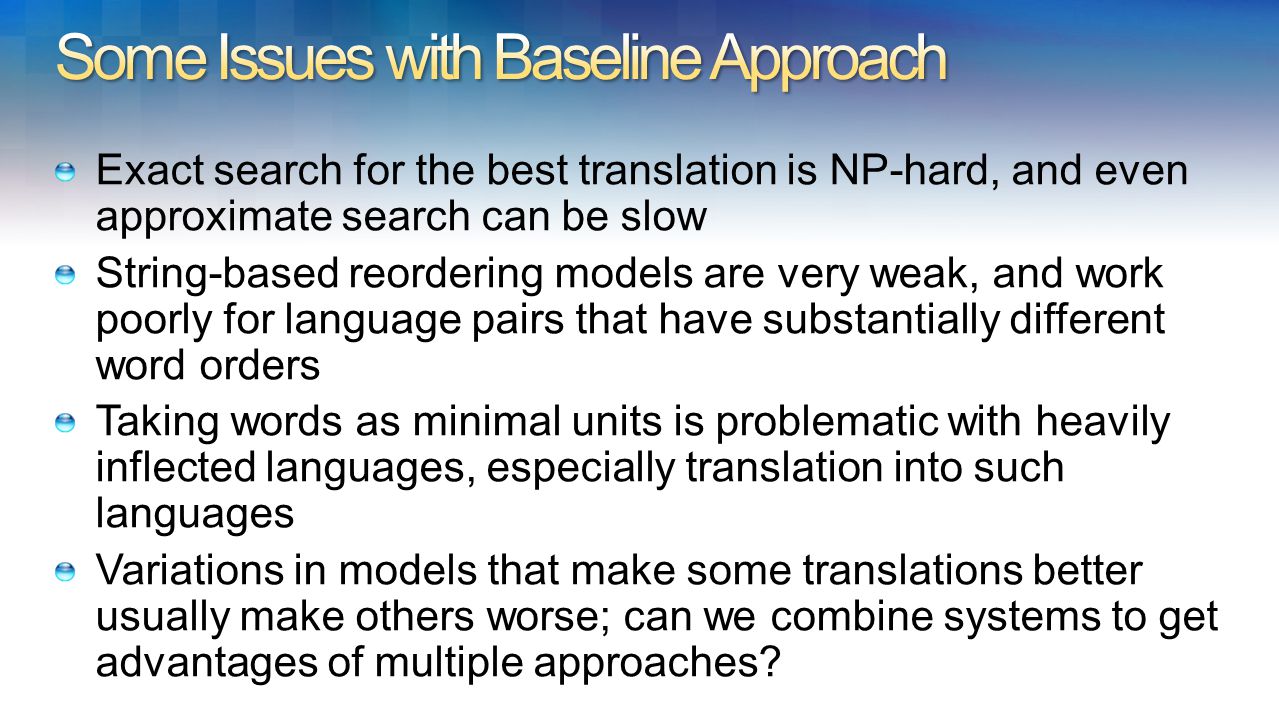 Some Issues with Baseline Approach

Exact search for the best translation is NP-hard, and even approximate search can be slow

String-based reordering models are very weak, and work poorly for language pairs that have substantially different word orders

Taking words as minimal units is problematic with heavily inflected languages, especially translation into such languages

Variations in models that make some translations better usually make others worse; can we combine systems to get advantages of multiple approaches?